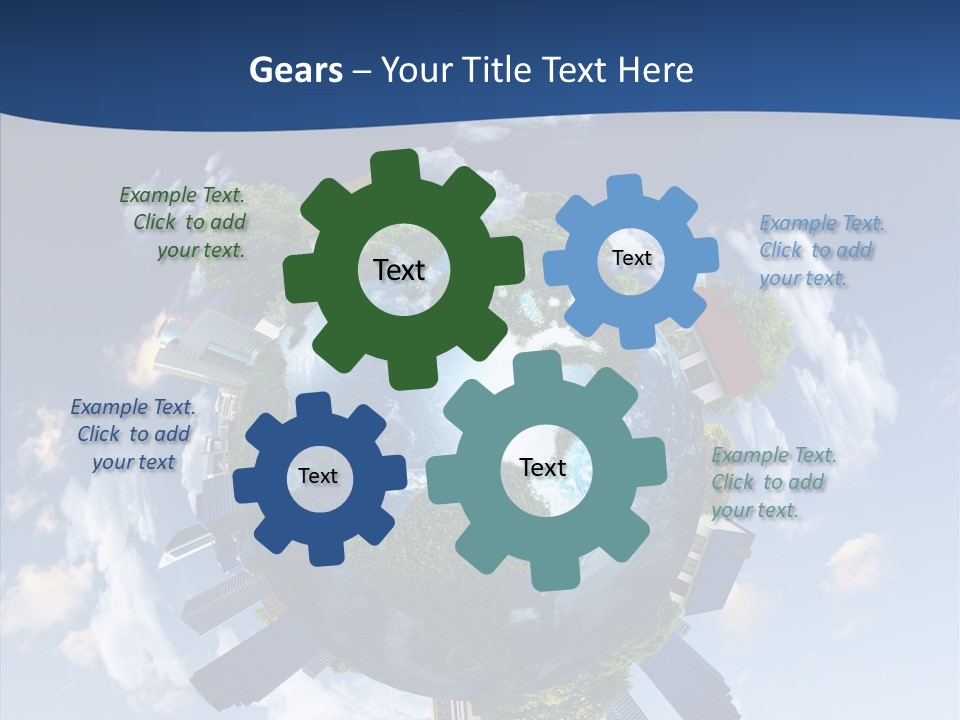 Gears – Your Title Text Here

Example Text. Click to add your text.

Text

Text

Example Text. Click to add your text.

Example Text. Click to add your text

Text

Text

Example Text. Click to add your text.